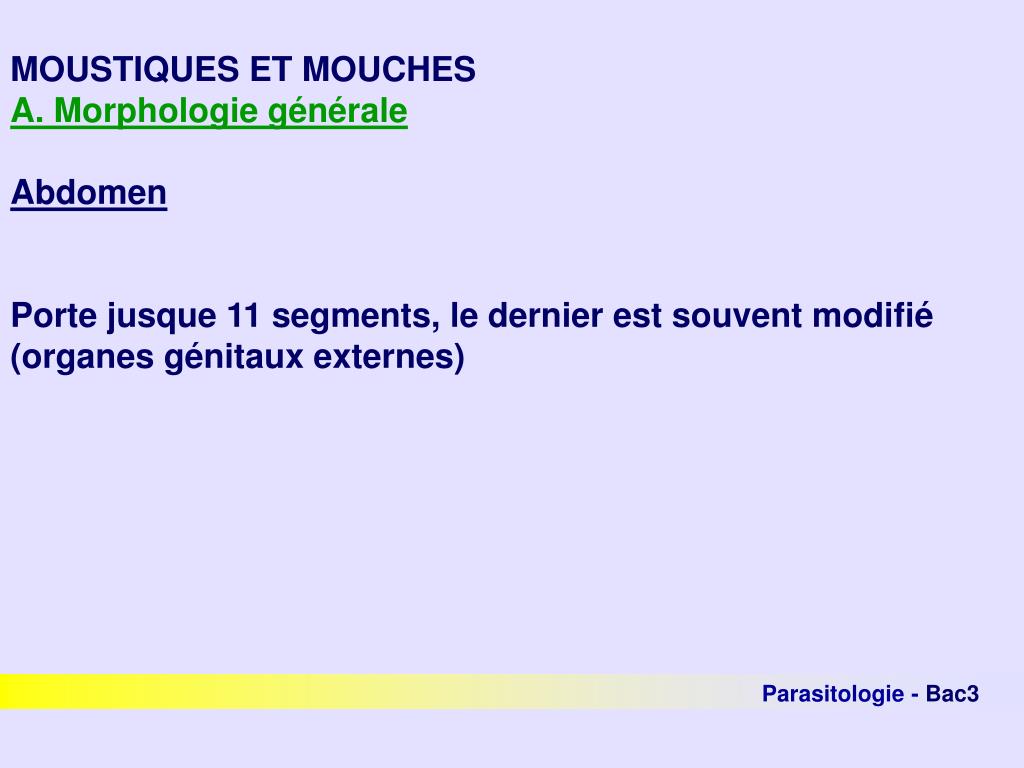 MOUSTIQUES ET MOUCHES
A. Morphologie générale

Abdomen

Porte jusque 11 segments, le dernier est souvent modifié (organes génitaux externes)

Parasitologie - Bac3